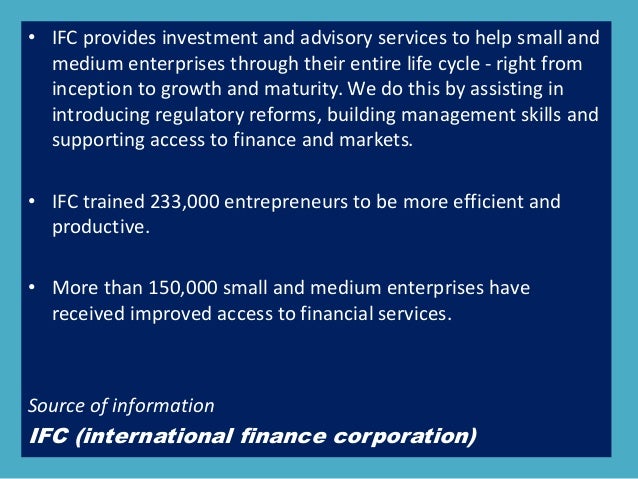 • IFC provides investment and advisory services to help small and medium enterprises through their entire life cycle - right from inception to growth and maturity. We do this by assisting in introducing regulatory reforms, building management skills and supporting access to finance and markets.

• IFC trained 233,000 entrepreneurs to be more efficient and productive.

• More than 150,000 small and medium enterprises have received improved access to financial services.

Source of information

IFC (international finance corporation)